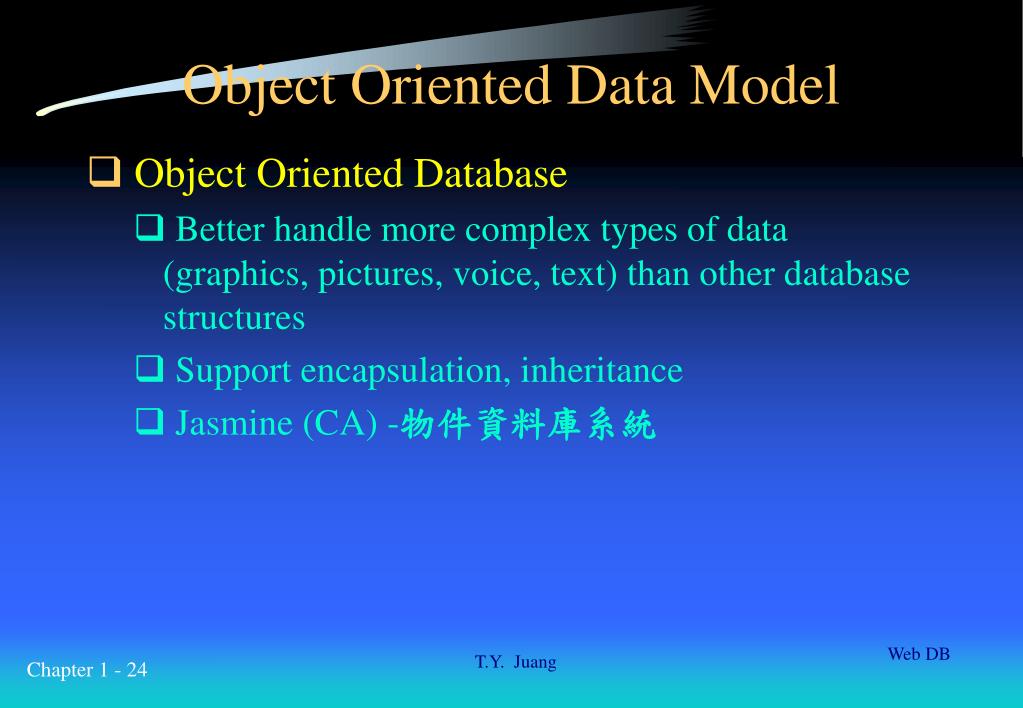 Object Oriented Data Model

❑ Object Oriented Database

❑ Better handle more complex types of data (graphics, pictures, voice, text) than other database structures

❑ Support encapsulation, inheritance

❑ Jasmine (CA) -物件資料庫系統

Chapter 1 - 24

T.Y. Juang

Web DB